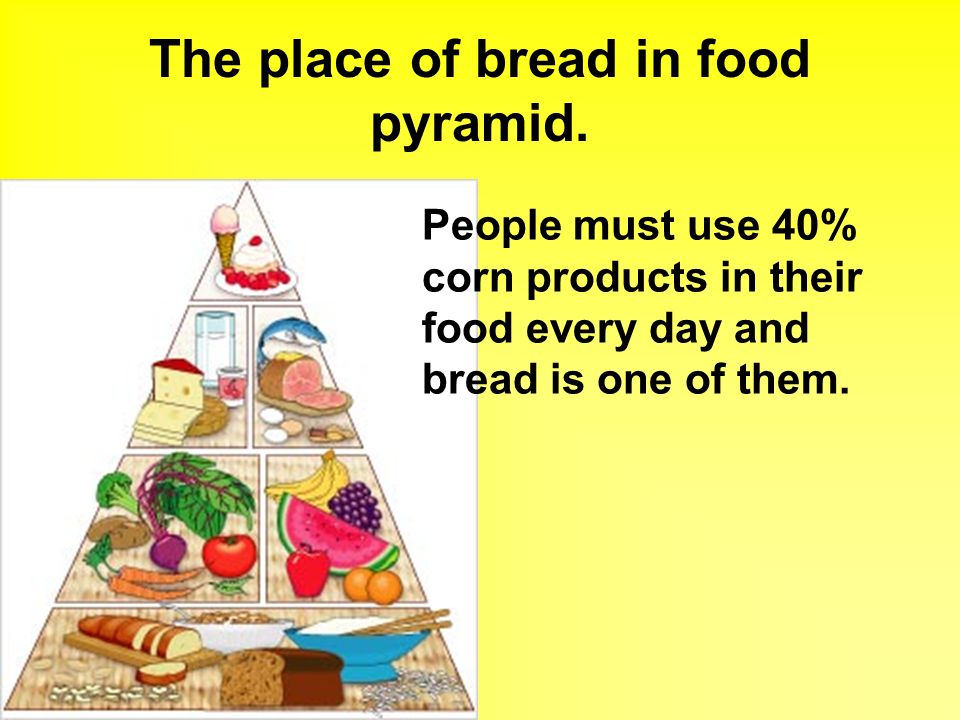 The place of bread in food pyramid.

People must use 40% corn products in their food every day and bread is one of them.